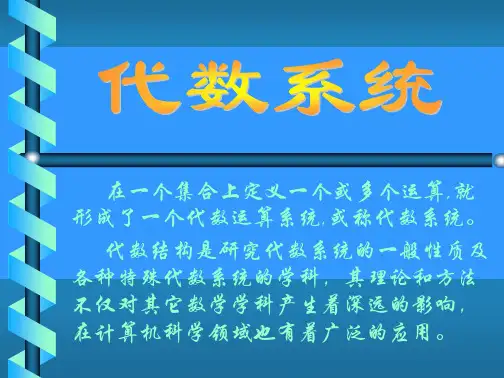 代数系统

在一个集合上定义一个或多个运算,就形成了一个代数运算系统,或称代数系统。

代数结构是研究代数系统的一般性质及各种特殊代数系统的学科，其理论和方法不仅对其它数学学科产生着深远的影响,在计算机科学领域也有着广泛的应用。